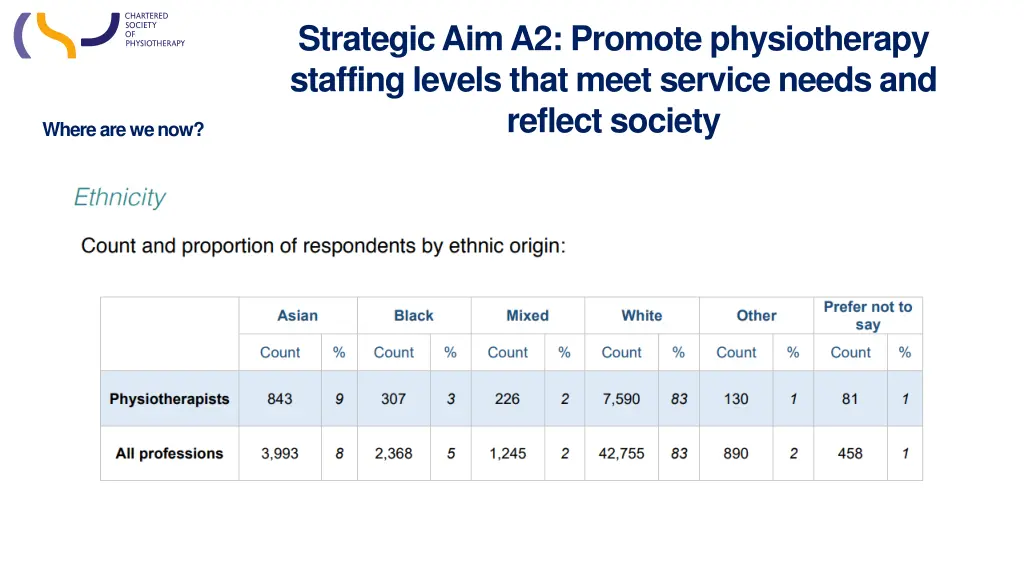 CHARTERED SOCIETY OF PHYSIOTHERAPY

Strategic Aim A2: Promote physiotherapy staffing levels that meet service needs and reflect society

Where are we now?

Ethnicity

Count and proportion of respondents by ethnic origin:

| | Asian | | Black | | Mixed | | White | | Other | | Prefer not to say | |
|---|---|---|---|---|---|---|---|---|---|---|---|---|
| | Count | % | Count | % | Count | % | Count | % | Count | % | Count | % |
| Physiotherapists | 843 | 9 | 307 | 3 | 226 | 2 | 7,590 | 83 | 130 | 1 | 81 | 1 |
| All professions | 3,993 | 8 | 2,368 | 5 | 1,245 | 2 | 42,755 | 83 | 890 | 2 | 458 | 1 |